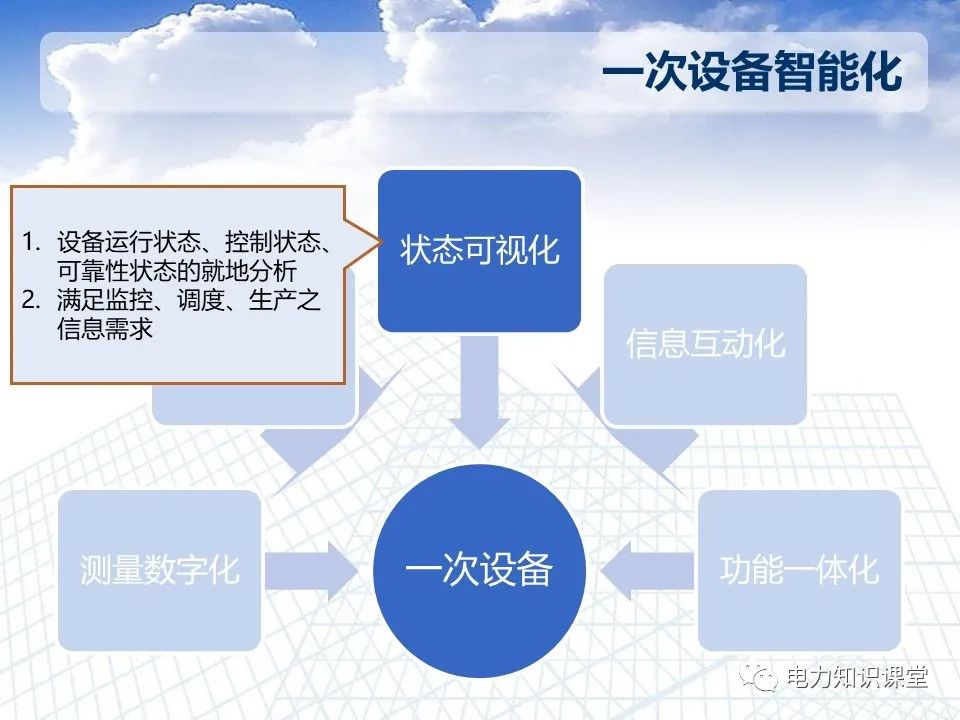 一次设备智能化

1. 设备运行状态、控制状态、可靠性状态的就地分析
2. 满足监控、调度、生产之信息需求

状态可视化

信息互动化

测量数字化

一次设备

功能一体化

电力知识课堂